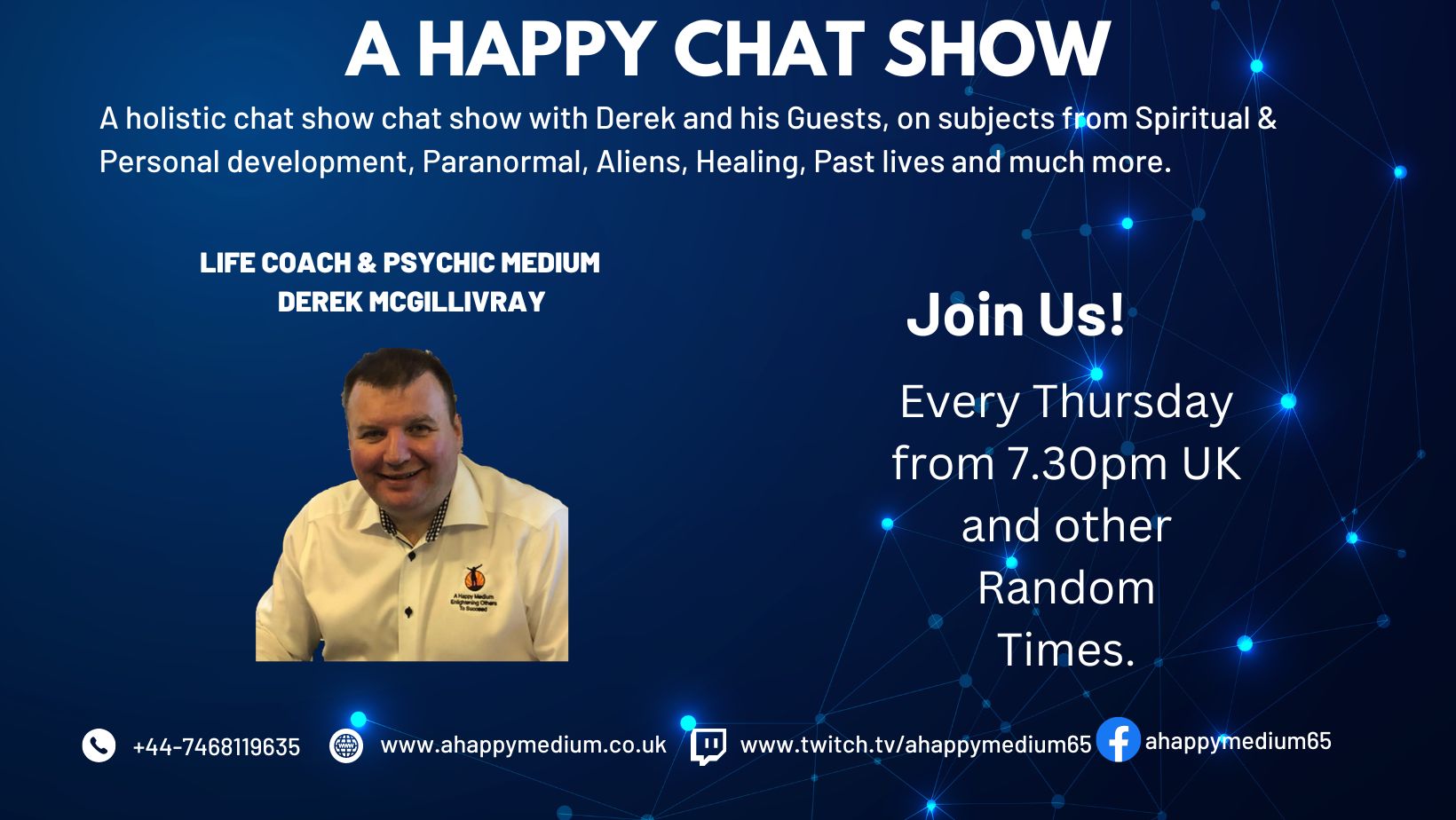 A HAPPY CHAT SHOW

A holistic chat show chat show with Derek and his Guests, on subjects from Spiritual & Personal development, Paranormal, Aliens, Healing, Past lives and much more.

LIFE COACH & PSYCHIC MEDIUM
DEREK MCGILLIVRAY

A Happy Medium
Enlightening Others To Succeed

Join Us!

Every Thursday from 7.30pm UK and other Random Times.

+44-7468119635 www.ahappymedium.co.uk www.twitch.tv/ahappymedium65 ahappymedium65